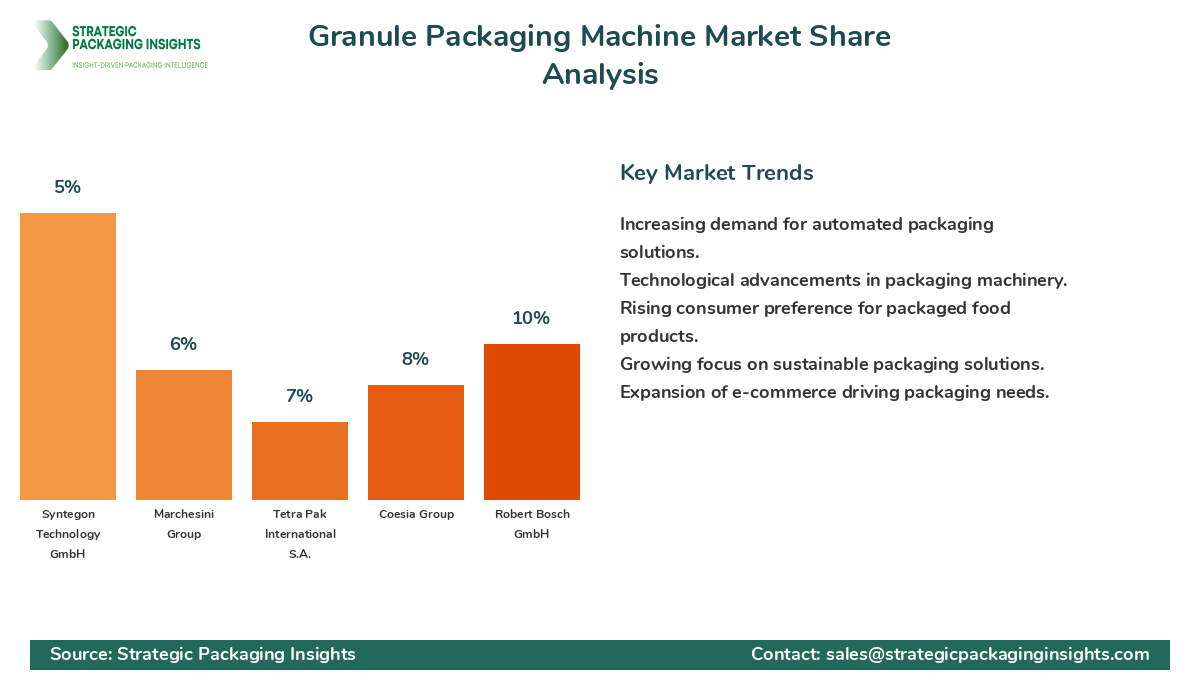 STRATEGIC PACKAGING INSIGHTS
INSIGHT-DRIVEN PACKAGING INTELLIGENCE

Granule Packaging Machine Market Share Analysis

5%
6%
7%
8%
10%

Syntegon Technology GmbH
Marchesini Group
Tetra Pak International S.A.
Coesia Group
Robert Bosch GmbH

Key Market Trends

Increasing demand for automated packaging solutions.
Technological advancements in packaging machinery.
Rising consumer preference for packaged food products.
Growing focus on sustainable packaging solutions.
Expansion of e-commerce driving packaging needs.

Source: Strategic Packaging Insights
Contact: sales@strategicpackaginginsights.com